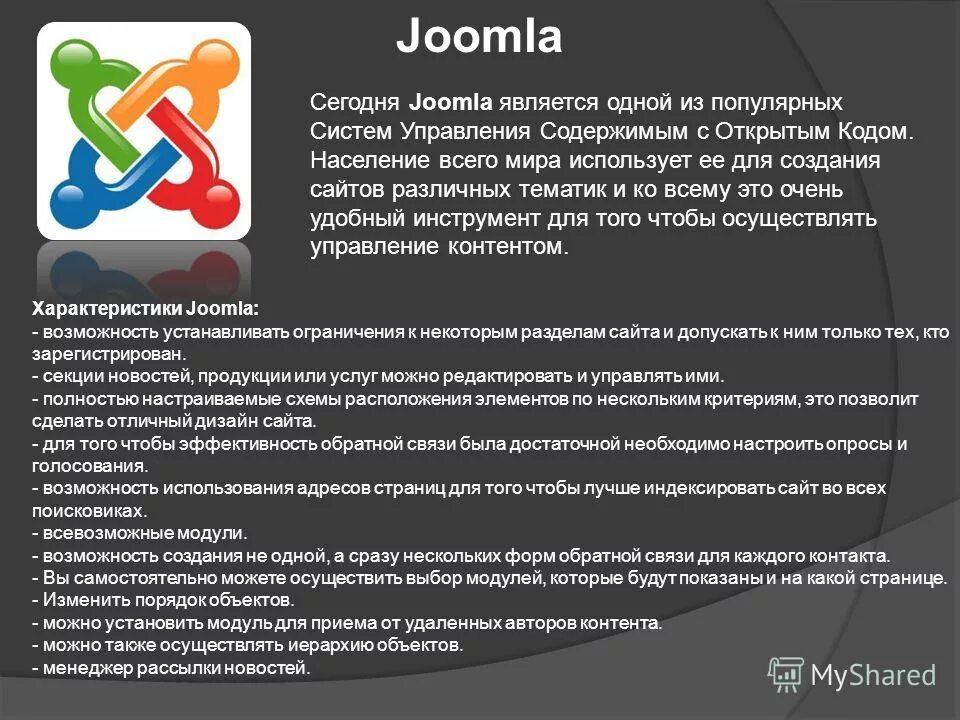 Joomla

Сегодня Joomla является одной из популярных Систем Управления Содержимым с Открытым Кодом. Население всего мира использует ее для создания сайтов различных тематик и ко всему это очень удобный инструмент для того чтобы осуществлять управление контентом.

Характеристики Joomla:
- возможность устанавливать ограничения к некоторым разделам сайта и допускать к ним только тех, кто зарегистрирован.
- секции новостей, продукции или услуг можно редактировать и управлять ими.
- полностью настраиваемые схемы расположения элементов по нескольким критериям, это позволит сделать отличный дизайн сайта.
- для того чтобы эффективность обратной связи была достаточной необходимо настроить опросы и голосования.
- возможность использования адресов страниц для того чтобы лучше индексировать сайт во всех поисковиках.
- всевозможные модули.
- возможность создания не одной, а сразу нескольких форм обратной связи для каждого контакта.
- Вы самостоятельно можете осуществить выбор модулей, которые будут показаны и на какой странице.
- Изменить порядок объектов.
- можно установить модуль для приема от удаленных авторов контента.
- можно также осуществлять иерархию объектов.
- менеджер рассылки новостей.

MyShared